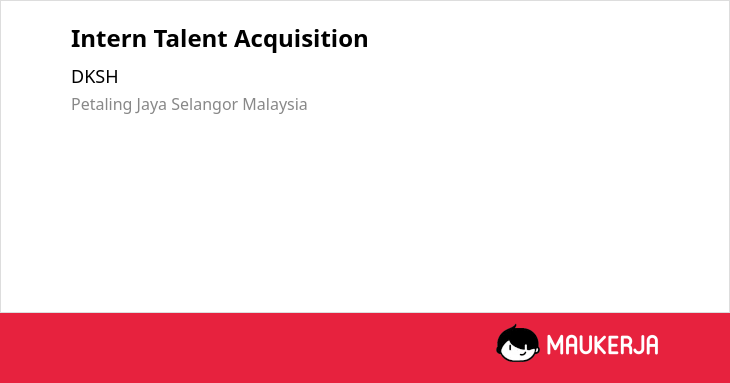 Intern Talent Acquisition

DKSH

Petaling Jaya Selangor Malaysia

MAUKERJA